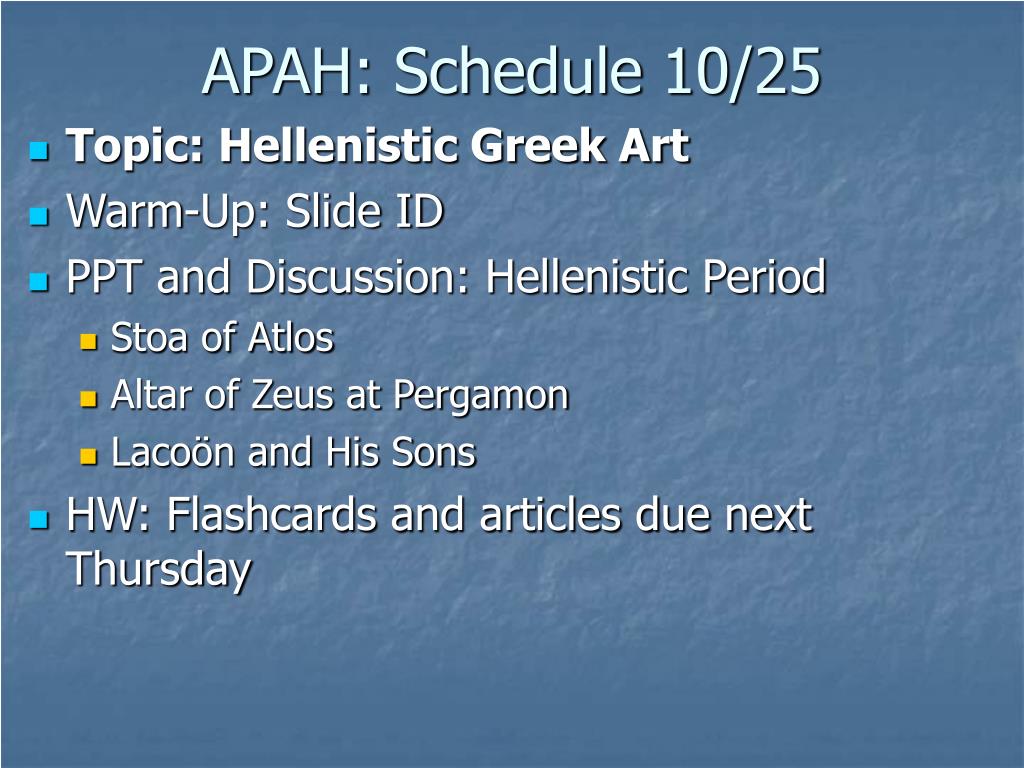 APAH: Schedule 10/25

Topic: Hellenistic Greek Art

Warm-Up: Slide ID

PPT and Discussion: Hellenistic Period

Stoa of Atlos

Altar of Zeus at Pergamon

Lacoön and His Sons

HW: Flashcards and articles due next Thursday